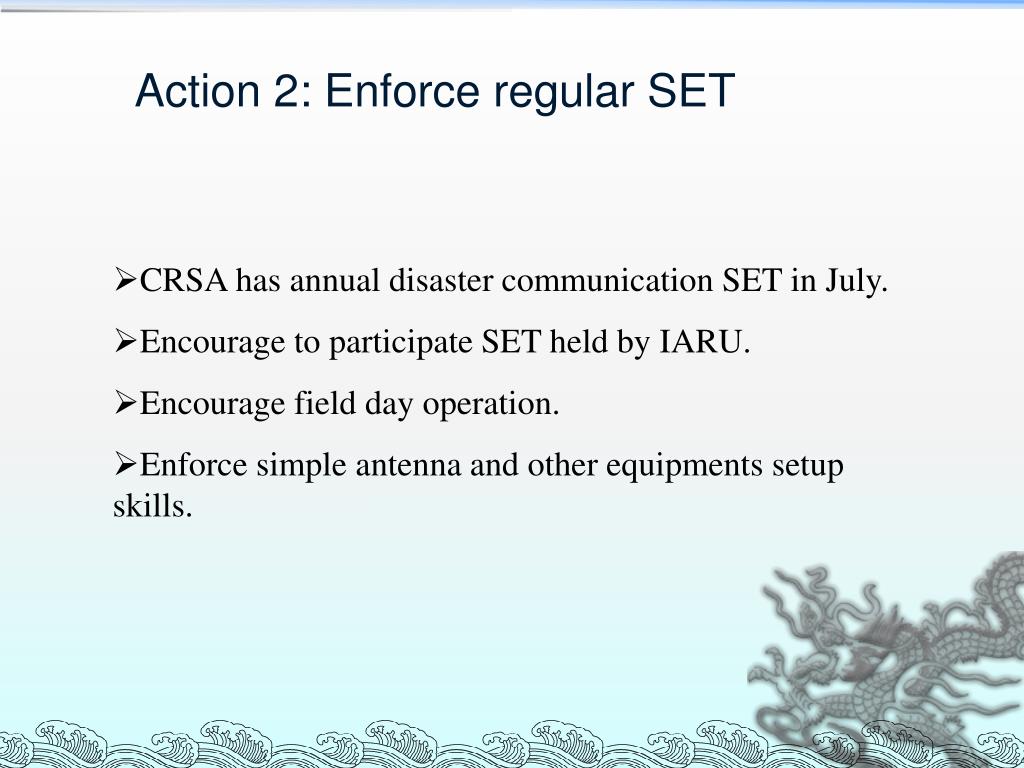 Action 2: Enforce regular SET

➢CRSA has annual disaster communication SET in July.

➢Encourage to participate SET held by IARU.

➢Encourage field day operation.

➢Enforce simple antenna and other equipments setup skills.